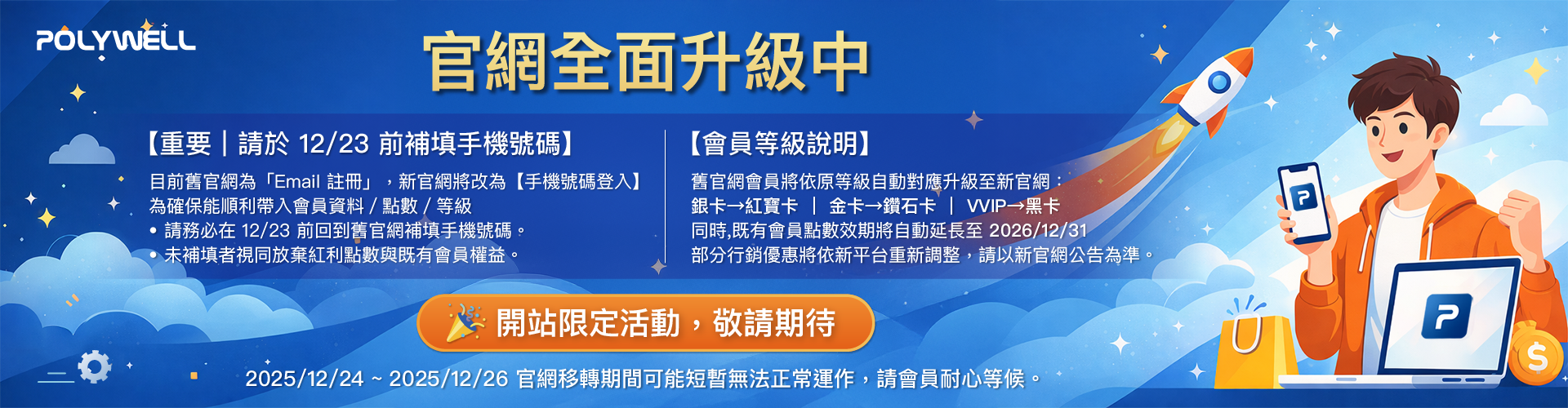 POLYWELL

官網全面升級中

【重要｜請於 12/23 前補填手機號碼】

目前舊官網為「Email 註冊」，新官網將改為【手機號碼登入】
為確保能順利帶入會員資料 / 點數 / 等級
• 請務必在 12/23 前回到舊官網補填手機號碼。
• 未補填者視同放棄紅利點數與既有會員權益。

【會員等級說明】

舊官網會員將依原等級自動對應升級至新官網：
銀卡→紅寶卡 ｜ 金卡→鑽石卡 ｜ VVIP→黑卡
同時,既有會員點數效期將自動延長至 2026/12/31
部分行銷優惠將依新平台重新調整，請以新官網公告為準。

開站限定活動，敬請期待

2025/12/24 ~ 2025/12/26 官網移轉期間可能短暫無法正常運作，請會員耐心等候。

P

P

$